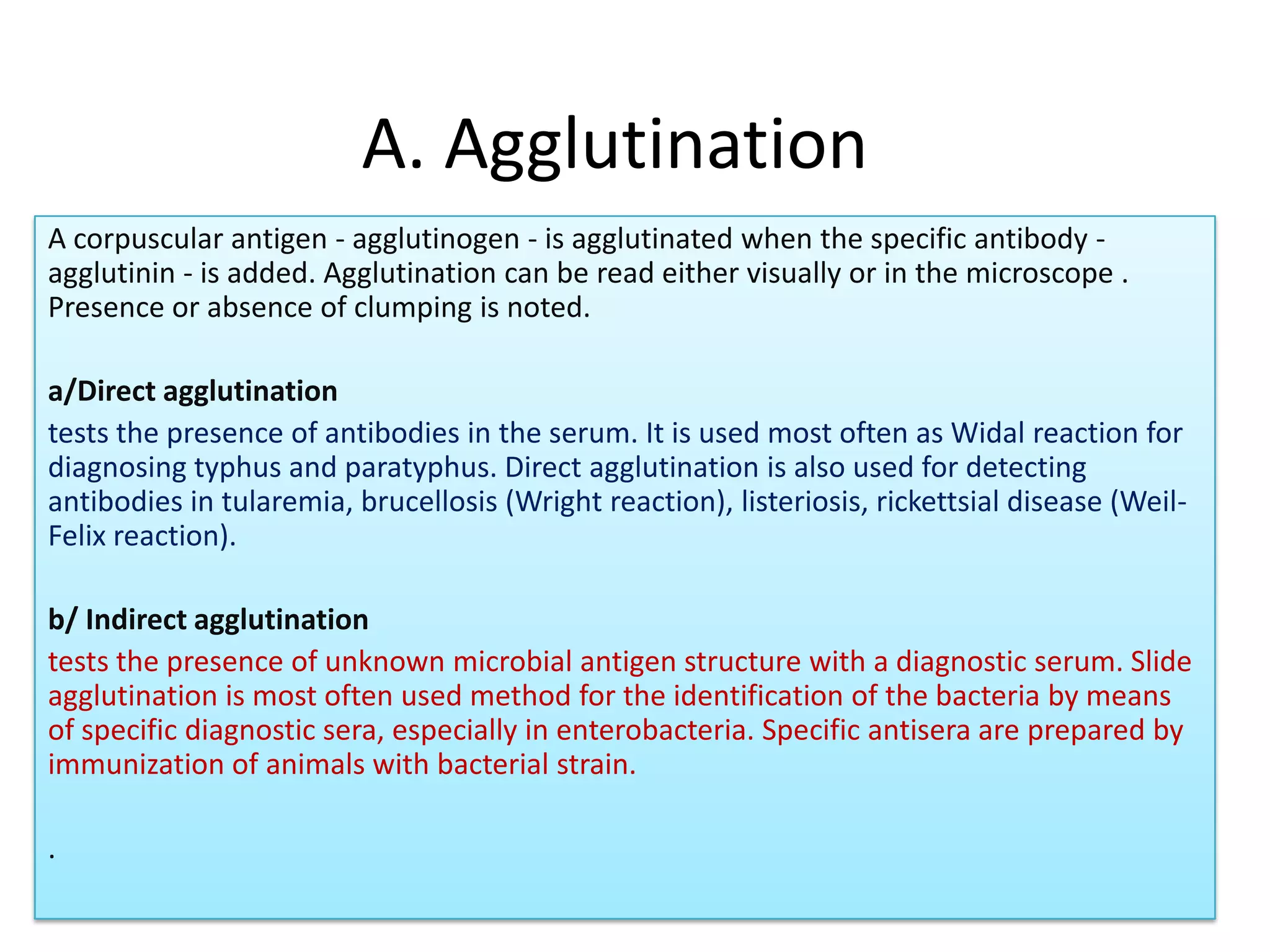 A. Agglutination

A corpuscular antigen - agglutinogen - is agglutinated when the specific antibody - agglutinin - is added. Agglutination can be read either visually or in the microscope . Presence or absence of clumping is noted.

a/Direct agglutination

tests the presence of antibodies in the serum. It is used most often as Widal reaction for diagnosing typhus and paratyphus. Direct agglutination is also used for detecting antibodies in tularemia, brucellosis (Wright reaction), listeriosis, rickettsial disease (Weil-Felix reaction).

b/ Indirect agglutination

tests the presence of unknown microbial antigen structure with a diagnostic serum. Slide agglutination is most often used method for the identification of the bacteria by means of specific diagnostic sera, especially in enterobacteria. Specific antisera are prepared by immunization of animals with bacterial strain.

.